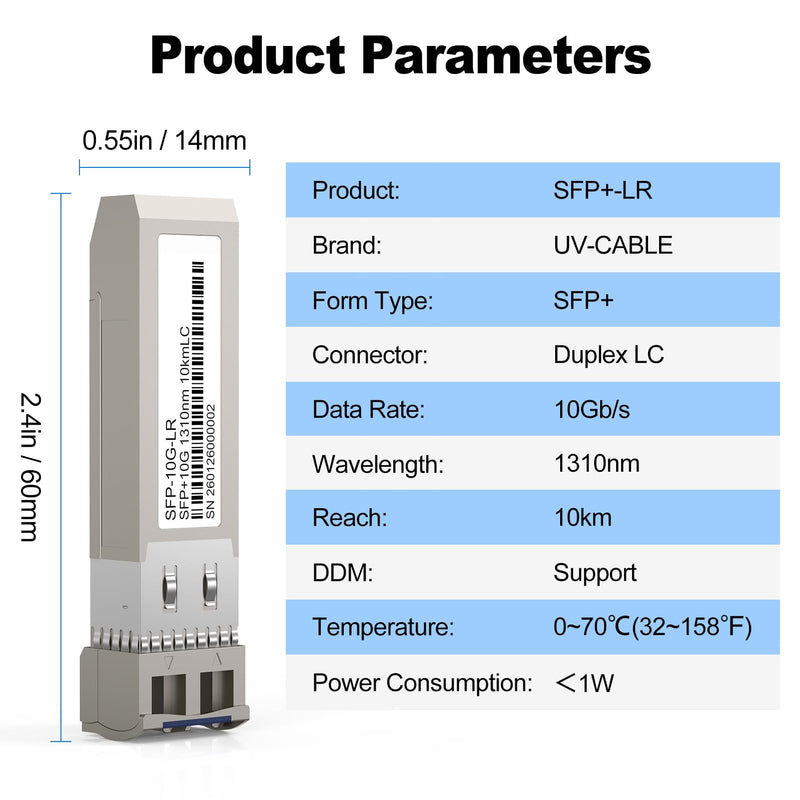 Product Parameters

0.55in / 14mm

2.4in / 60mm

SFP-10G-LR
SFP+10G 1310nm 10kmLC
SN 260126000002

| Product: | SFP+-LR |
|---|---|
| Brand: | UV-CABLE |
| Form Type: | SFP+ |
| Connector: | Duplex LC |
| Data Rate: | 10Gb/s |
| Wavelength: | 1310nm |
| Reach: | 10km |
| DDM: | Support |
| Temperature: | 0~70℃(32~158°F) |
| Power Consumption: | ＜1W |